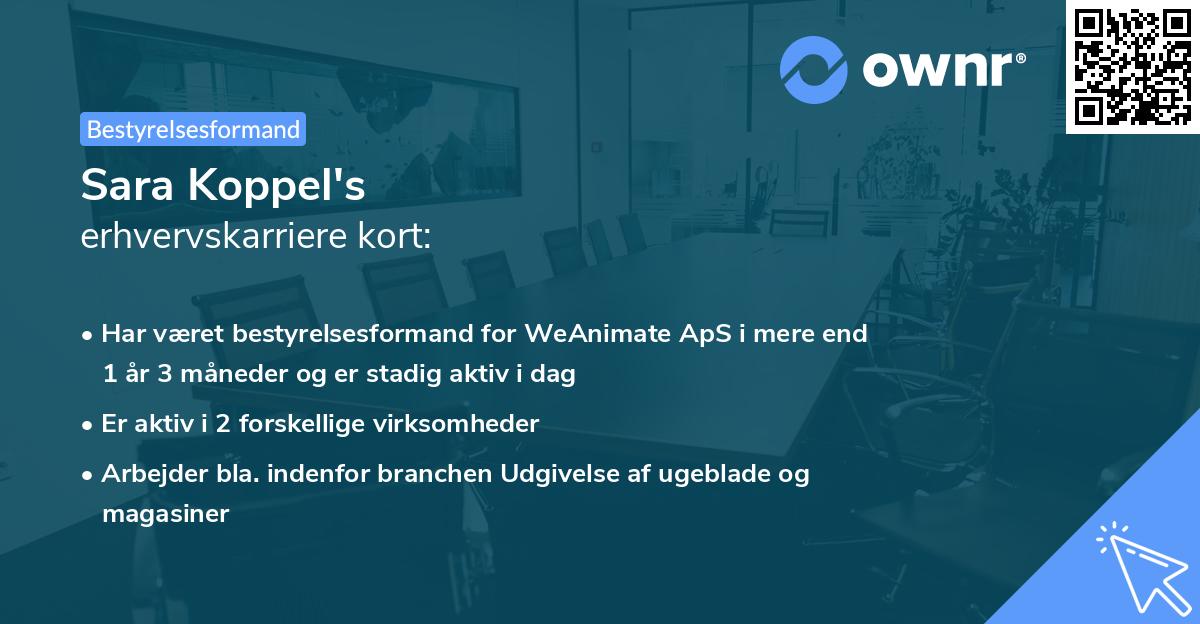 ownr®

Bestyrelsesformand

Sara Koppel's
erhvervskarriere kort:

• Har været bestyrelsesformand for WeAnimate ApS i mere end 1 år 3 måneder og er stadig aktiv i dag
• Er aktiv i 2 forskellige virksomheder
• Arbejder bla. indenfor branchen Udgivelse af ugeblade og magasiner